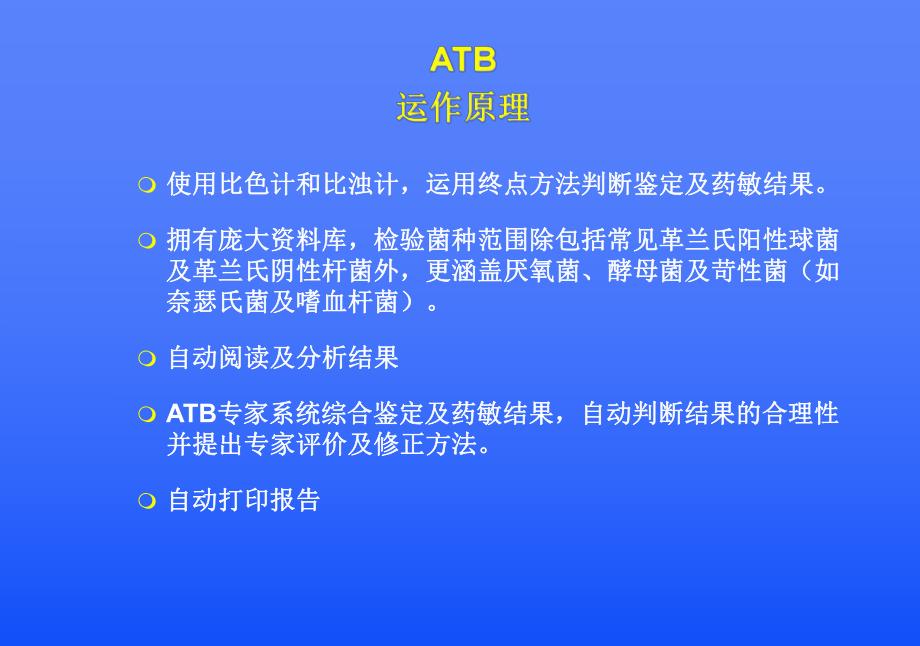 ATB
运作原理

使用比色计和比浊计，运用终点方法判断鉴定及药敏结果。

拥有庞大资料库，检验菌种范围除包括常见革兰氏阳性球菌及革兰氏阴性杆菌外，更涵盖厌氧菌、酵母菌及苛性菌（如奈瑟氏菌及嗜血杆菌）。

自动阅读及分析结果

ATB专家系统综合鉴定及药敏结果，自动判断结果的合理性并提出专家评价及修正方法。

自动打印报告